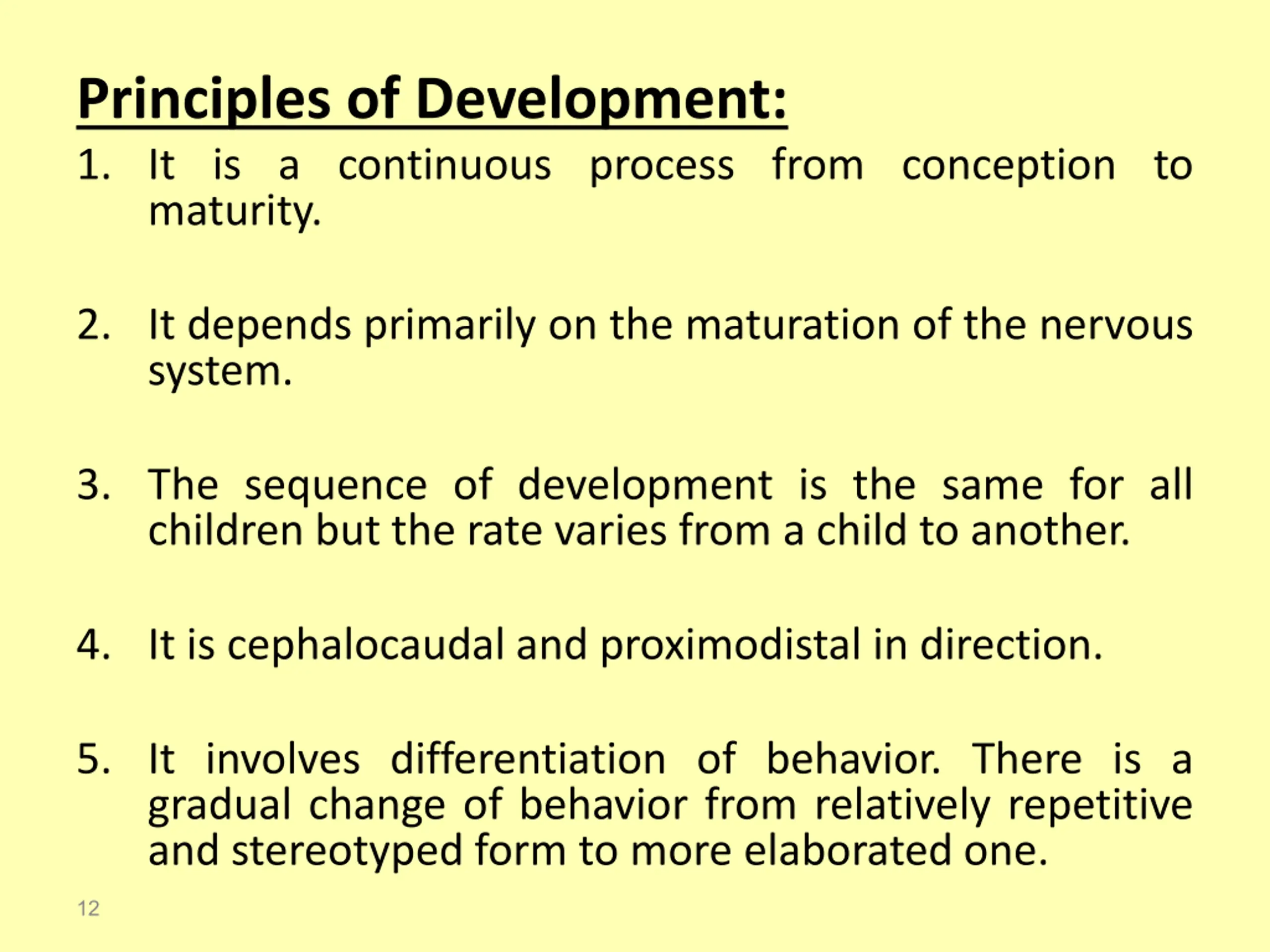 Principles of Development:

1. It is a continuous process from conception to maturity.

2. It depends primarily on the maturation of the nervous system.

3. The sequence of development is the same for all children but the rate varies from a child to another.

4. It is cephalocaudal and proximodistal in direction.

5. It involves differentiation of behavior. There is a gradual change of behavior from relatively repetitive and stereotyped form to more elaborated one.

12